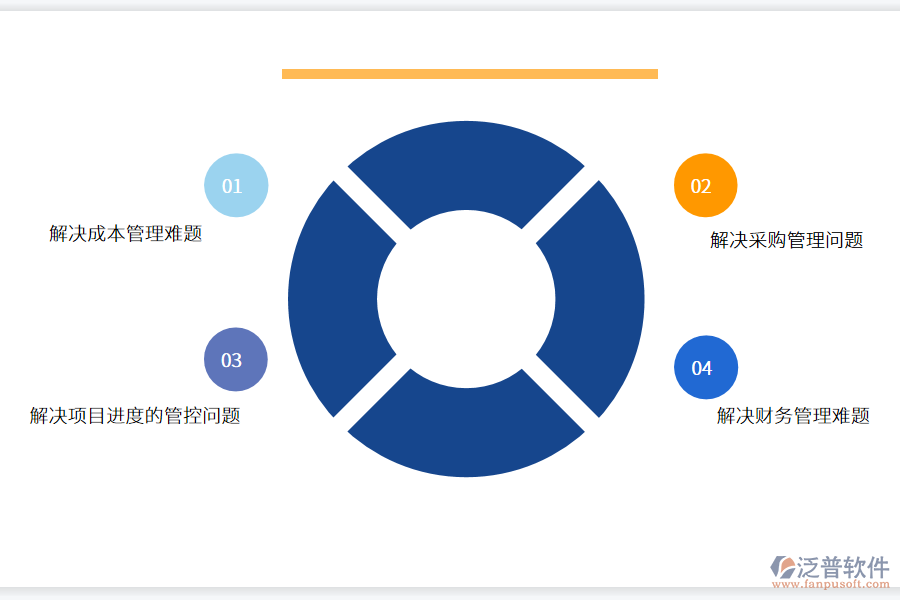 01
解决成本管理难题

02
解决采购管理问题

03
解决项目进度的管控问题

04
解决财务管理难题

泛普软件
www.fanpusoft.com